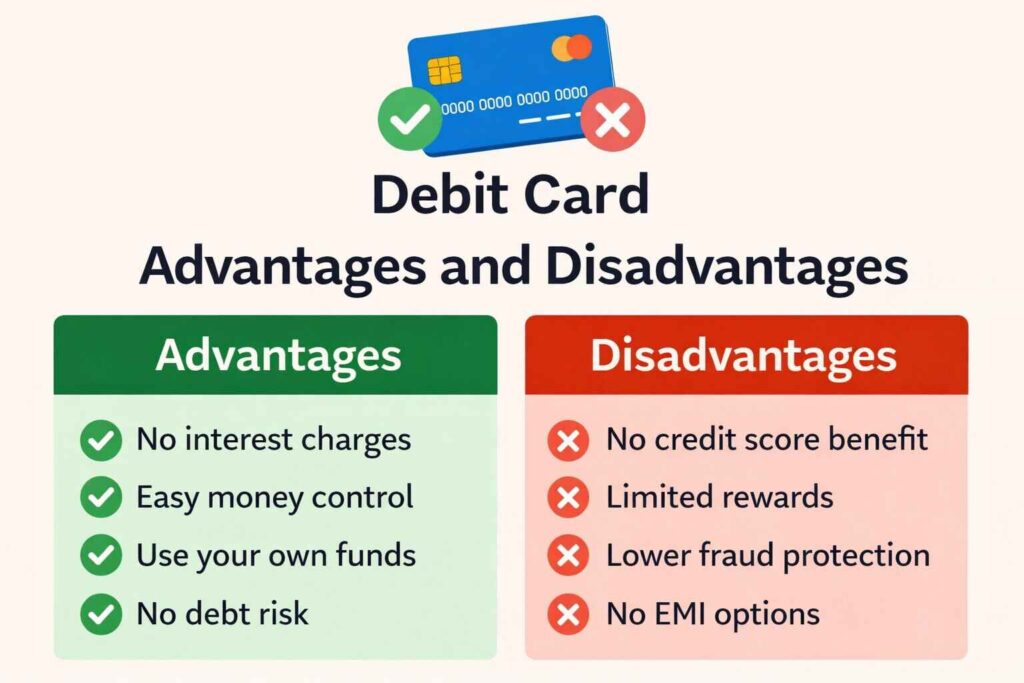 0000 0000 0000 0000

Debit Card
Advantages and Disadvantages

Advantages

No interest charges
Easy money control
Use your own funds
No debt risk

Disadvantages

No credit score benefit
Limited rewards
Lower fraud protection
No EMI options